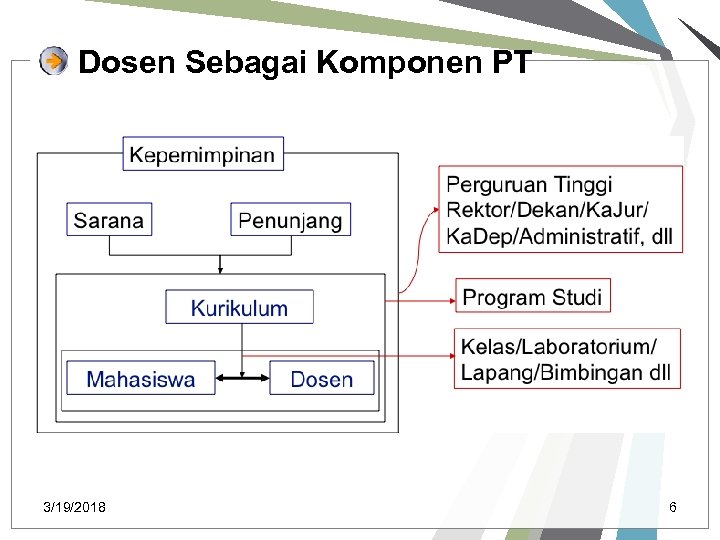 Dosen Sebagai Komponen PT

Kepemimpinan

Sarana

Penunjang

Kurikulum

Mahasiswa

Dosen

Perguruan Tinggi Rektor/Dekan/KaJur/ KaDep/Administratif, dll

Program Studi

Kelas/Laboratorium/ Lapang/Bimbingan dll

3/19/2018

6